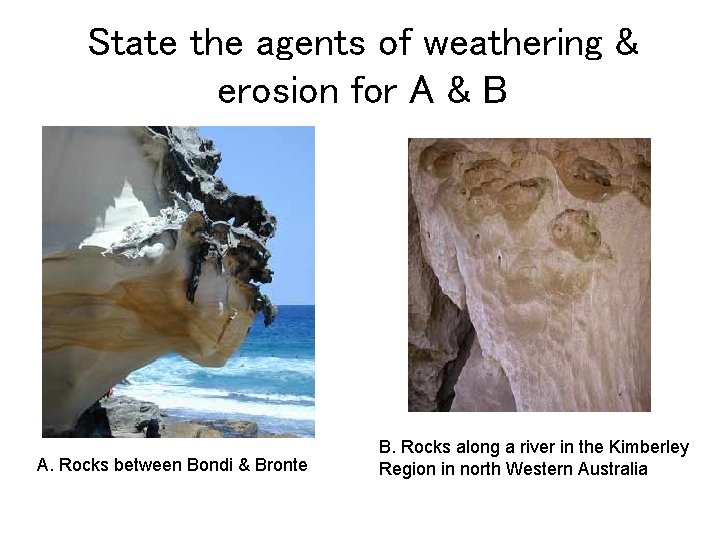 State the agents of weathering & erosion for A & B

A. Rocks between Bondi & Bronte

B. Rocks along a river in the Kimberley Region in north Western Australia